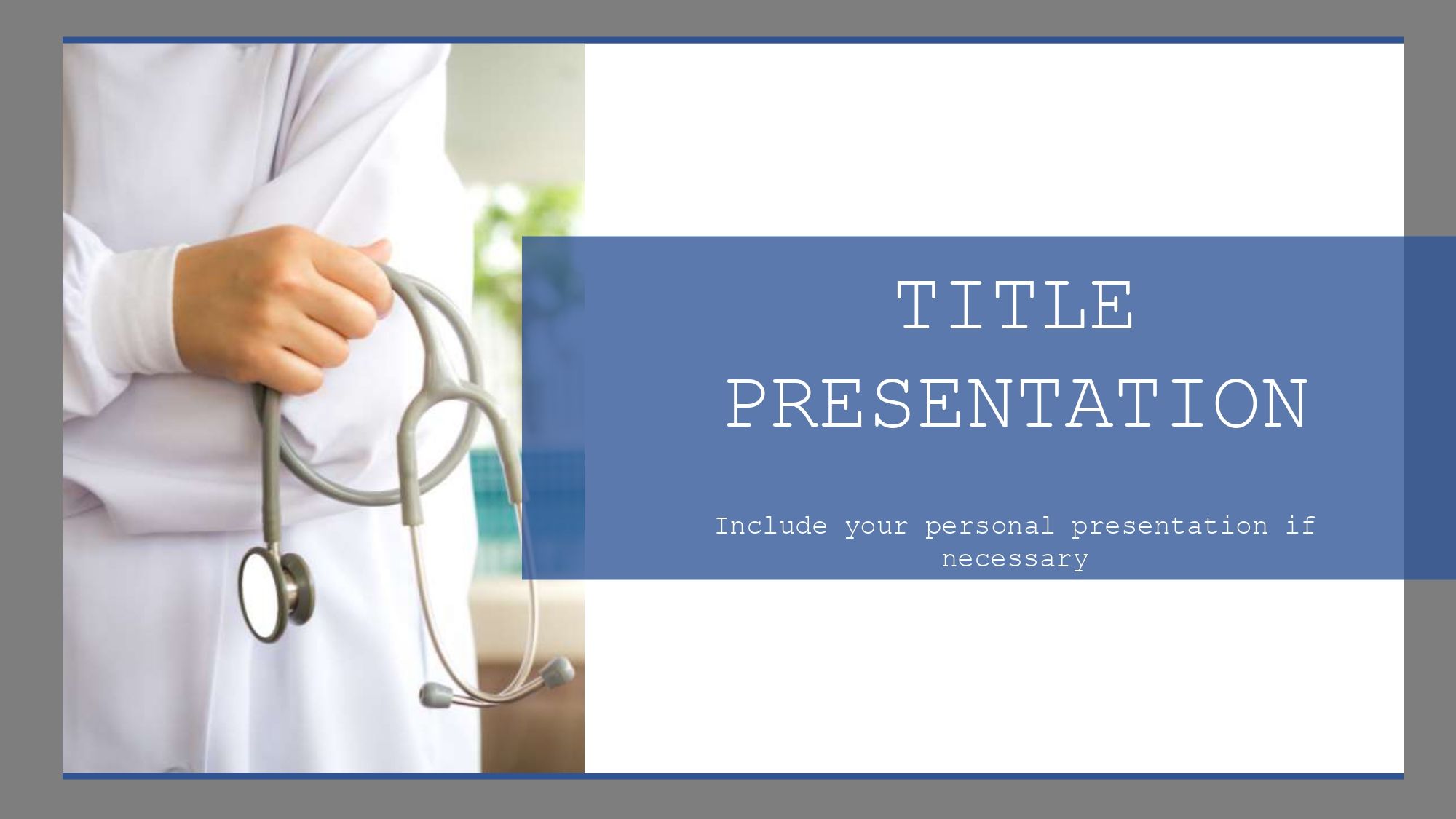 TITLE PRESENTATION

Include your personal presentation if necessary